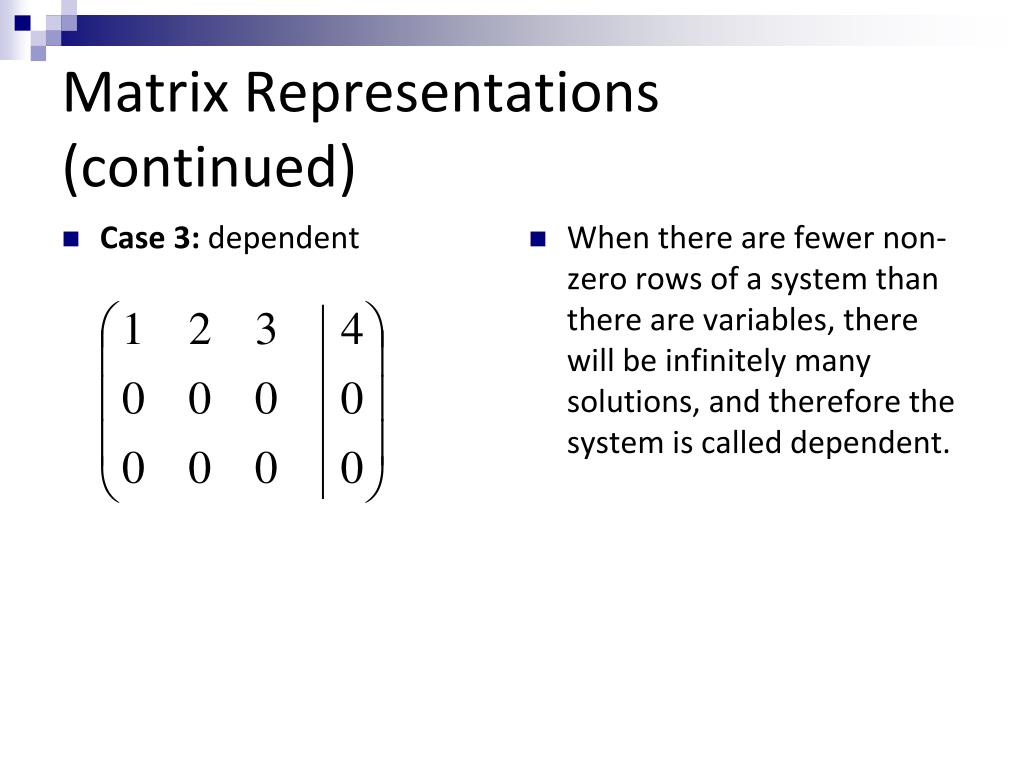 Matrix Representations (continued)

Case 3: dependent

$\left(\begin{array}{ccc|c} 1 & 2 & 3 & 4 \\ 0 & 0 & 0 & 0 \\ 0 & 0 & 0 & 0 \end{array}\right)$

When there are fewer non-zero rows of a system than there are variables, there will be infinitely many solutions, and therefore the system is called dependent.